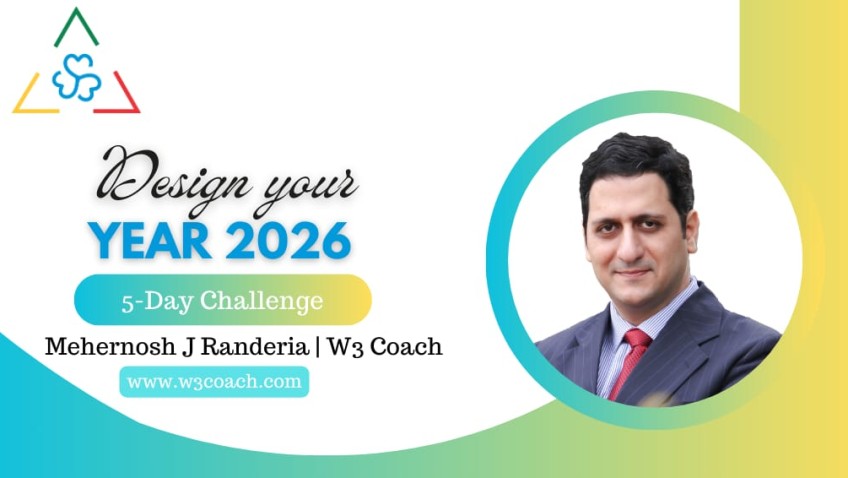 Design your
YEAR 2026

5-Day Challenge

Mehernosh J Randeria | W3 Coach

www.w3coach.com